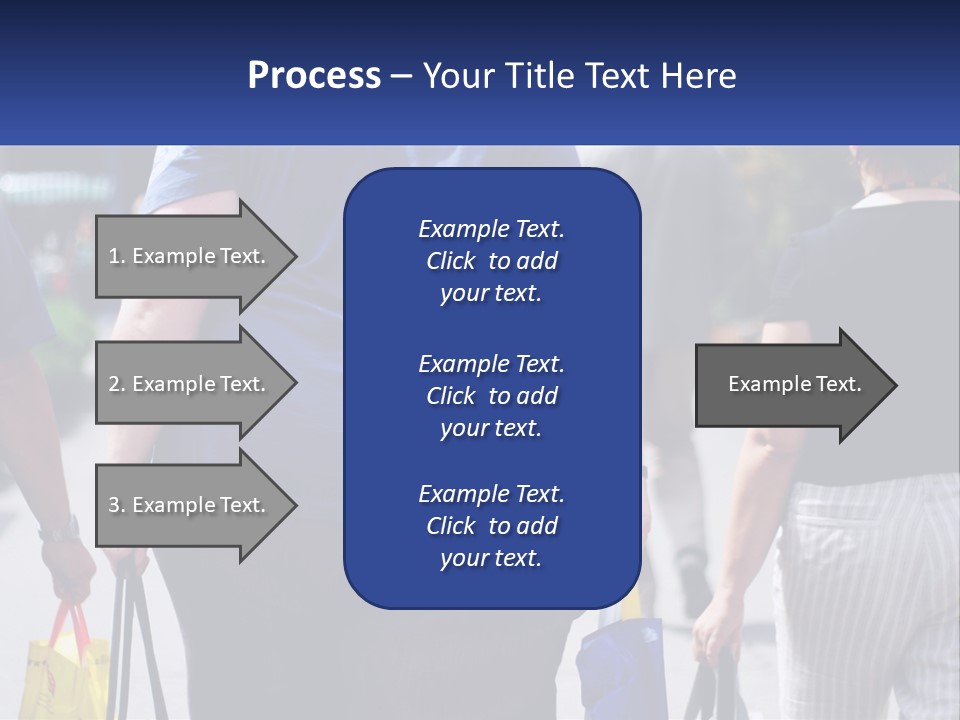 Process – Your Title Text Here

1. Example Text.

2. Example Text.

3. Example Text.

Example Text. Click to add your text.

Example Text. Click to add your text.

Example Text. Click to add your text.

Example Text.